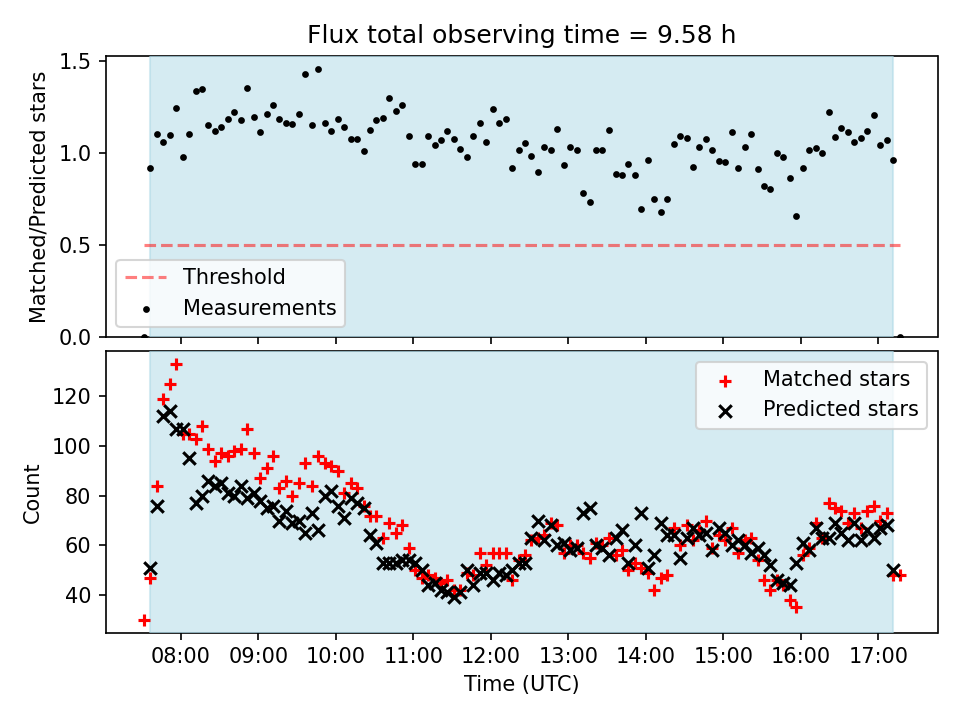 Flux total observing time = 9.58 h

Matched/Predicted stars

1.5
1.0
0.5
0.0

Threshold
Measurements

Count

120
100
80
60
40

Matched stars
Predicted stars

08:00 09:00 10:00 11:00 12:00 13:00 14:00 15:00 16:00 17:00

Time (UTC)